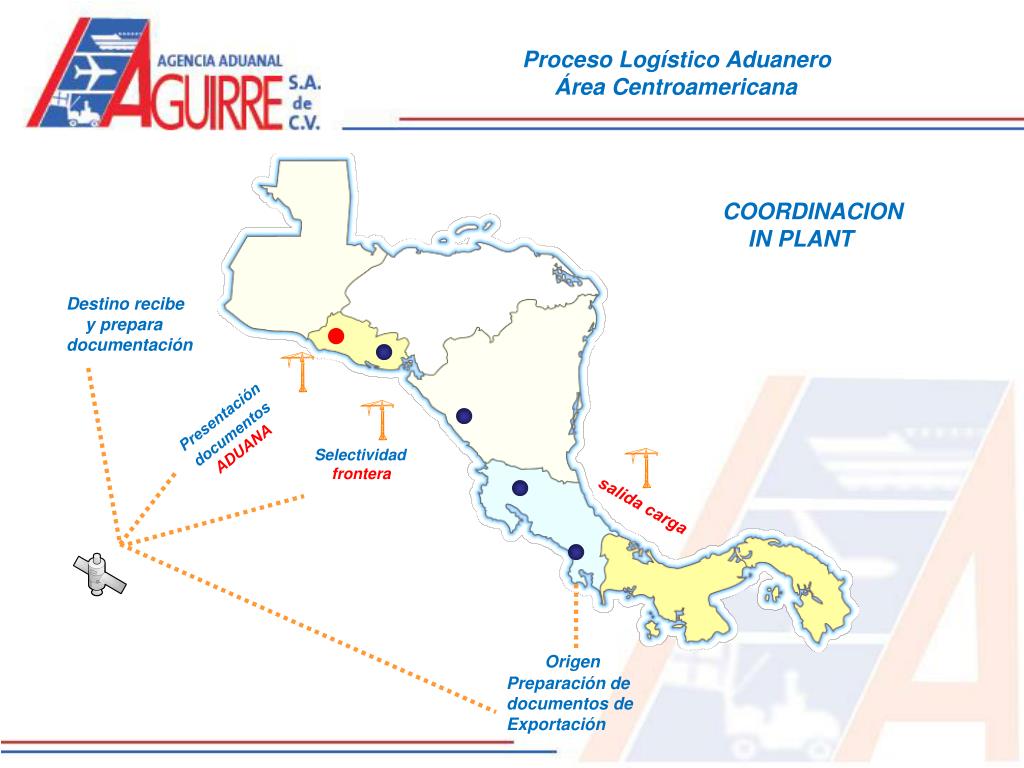 AGENCIA ADUANAL AGUIRRE S.A. de C.V.

Proceso Logístico Aduanero
Área Centroamericana

COORDINACION IN PLANT

Destino recibe y prepara documentación

Presentación documentos ADUANA

Selectividad frontera

salida carga

Origen
Preparación de documentos de Exportación